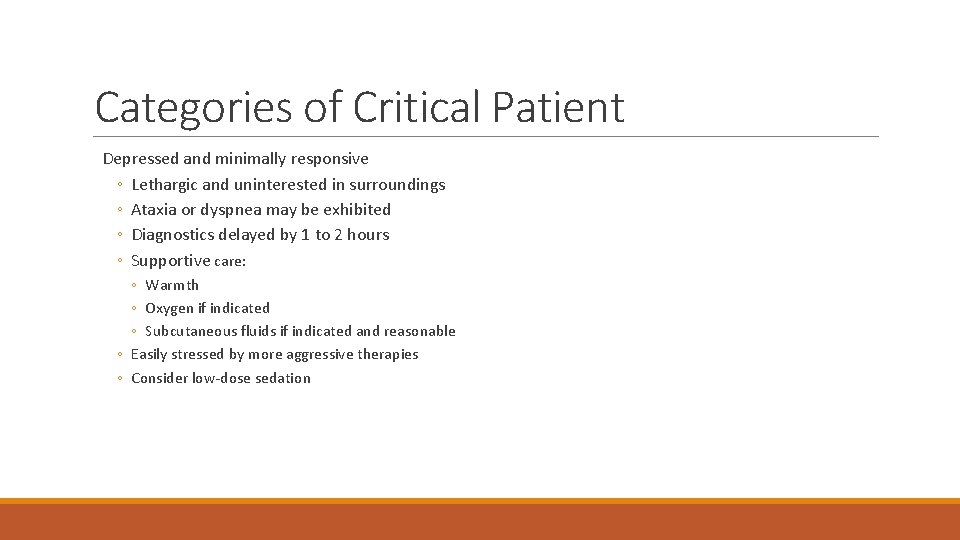 Categories of Critical Patient

Depressed and minimally responsive
◦ Lethargic and uninterested in surroundings
◦ Ataxia or dyspnea may be exhibited
◦ Diagnostics delayed by 1 to 2 hours
◦ Supportive care:
◦ Warmth
◦ Oxygen if indicated
◦ Subcutaneous fluids if indicated and reasonable
◦ Easily stressed by more aggressive therapies
◦ Consider low-dose sedation